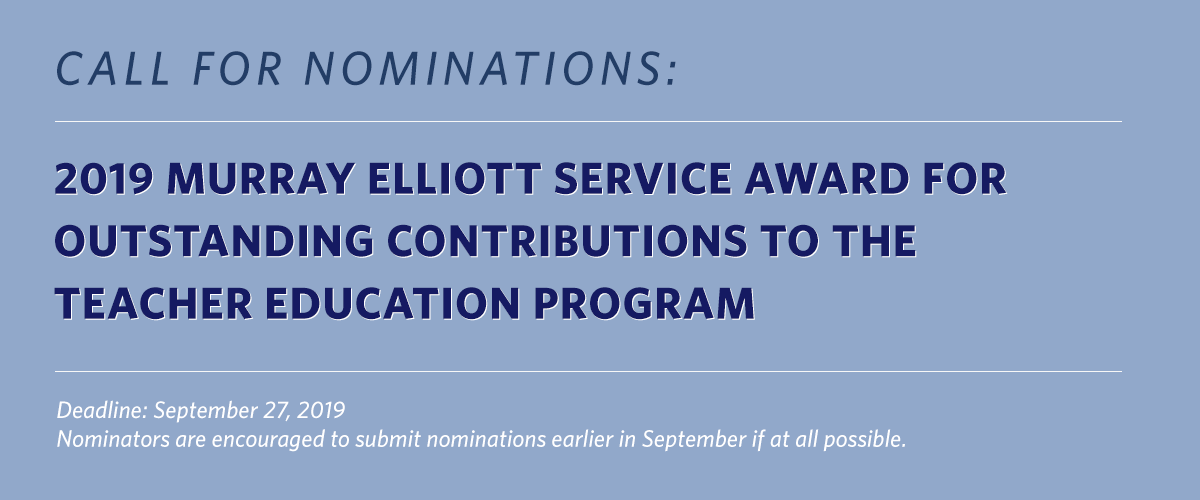 CALL FOR NOMINATIONS:

2019 MURRAY ELLIOTT SERVICE AWARD FOR OUTSTANDING CONTRIBUTIONS TO THE TEACHER EDUCATION PROGRAM

Deadline: September 27, 2019
Nominators are encouraged to submit nominations earlier in September if at all possible.